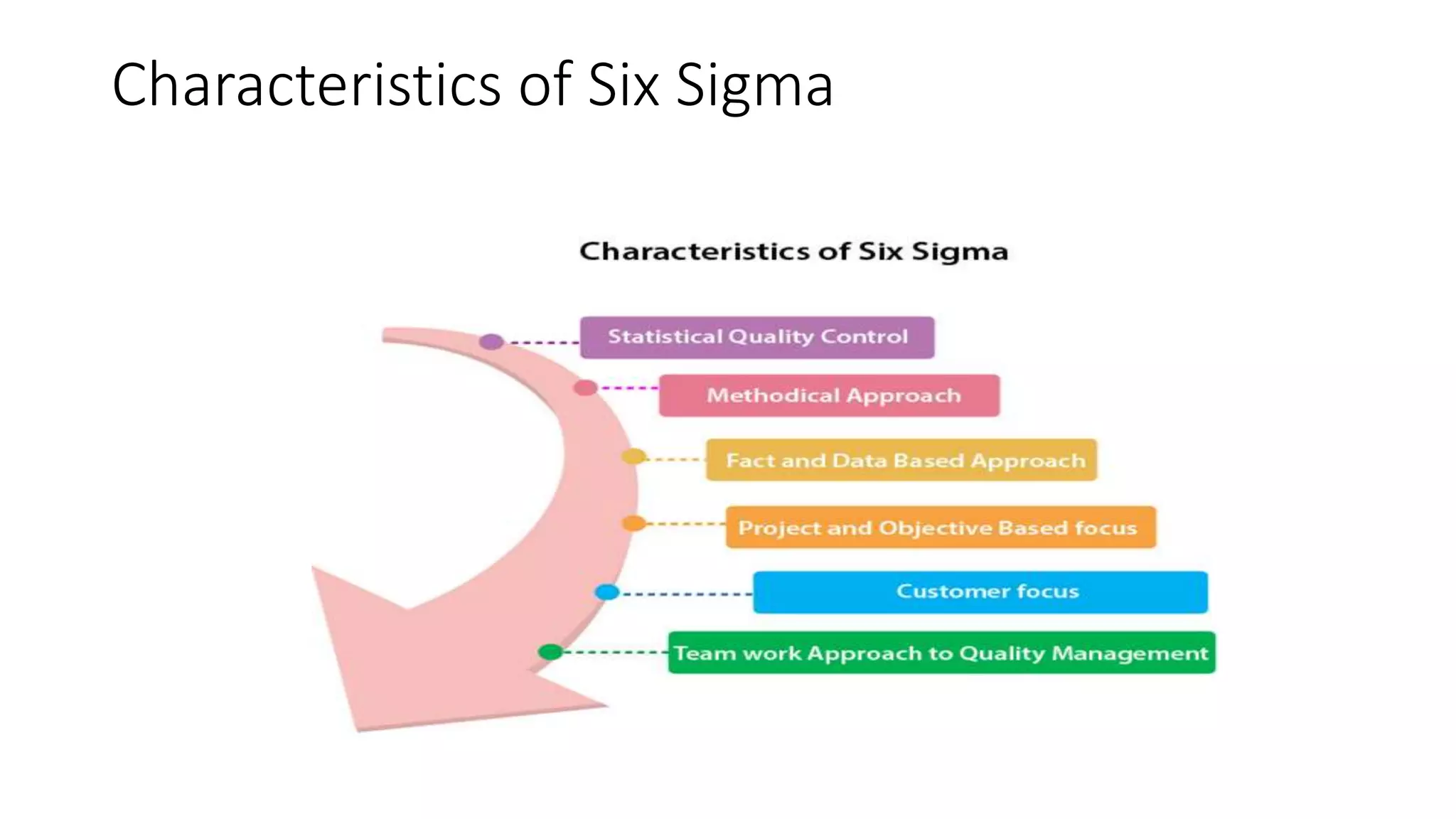 Characteristics of Six Sigma

Characteristics of Six Sigma

Statistical Quality Control

Methodical Approach

Fact and Data Based Approach

Project and Objective Based focus

Customer focus

Team work Approach to Quality Management